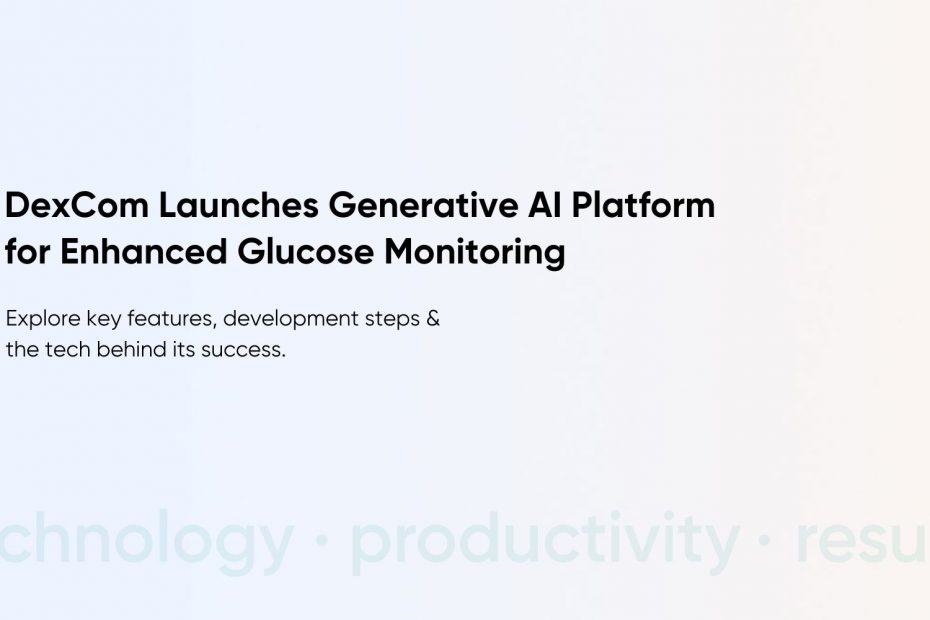 DexCom Launches Generative AI Platform for Enhanced Glucose Monitoring

Explore key features, development steps & the tech behind its success.

chnology · productivity · resu